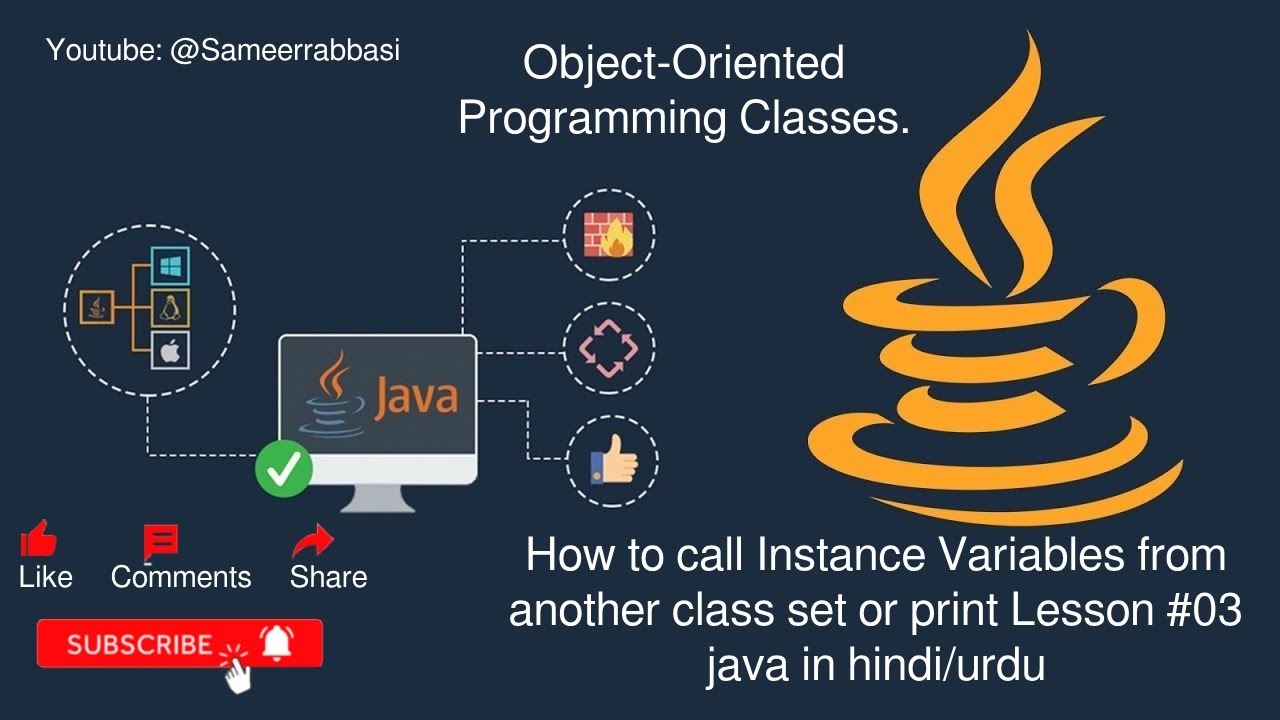 Youtube: @Sameerrabbasi

Object-Oriented Programming Classes.

Java

Like Comments Share

SUBSCRIBE

How to call Instance Variables from another class set or print Lesson #03 java in hindi/urdu